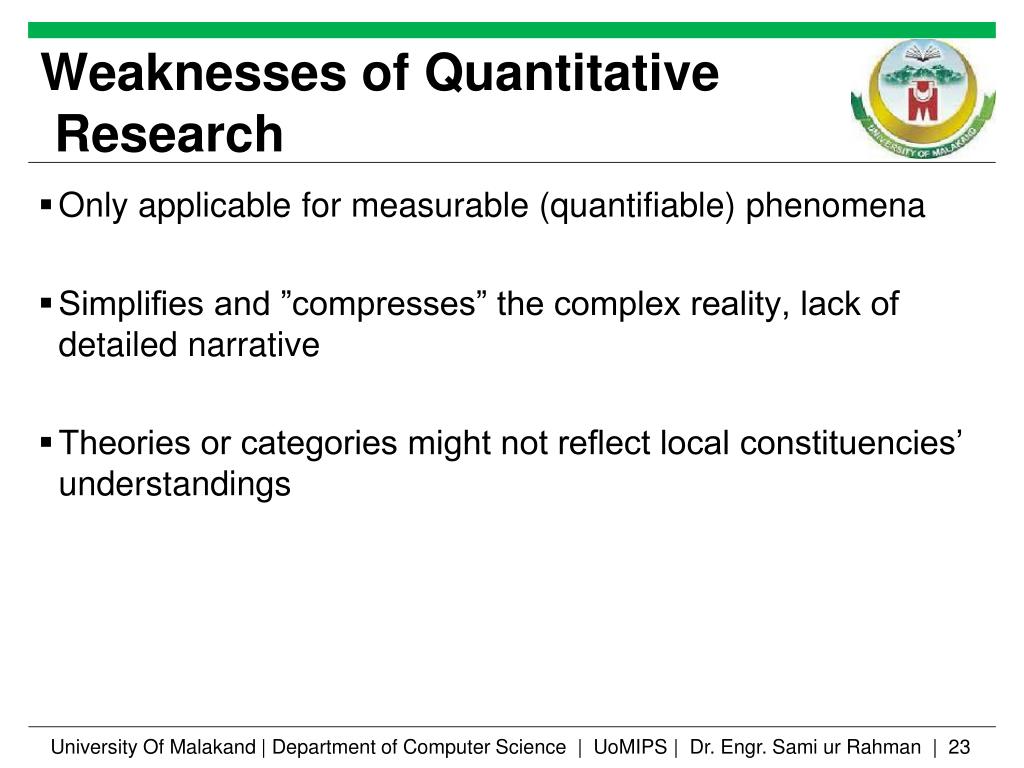 Weaknesses of Quantitative Research

UNIVERSITY OF MALAKAND

▪ Only applicable for measurable (quantifiable) phenomena

▪ Simplifies and ”compresses” the complex reality, lack of detailed narrative

▪ Theories or categories might not reflect local constituencies’ understandings

University Of Malakand | Department of Computer Science | UoMIPS | Dr. Engr. Sami ur Rahman | 23